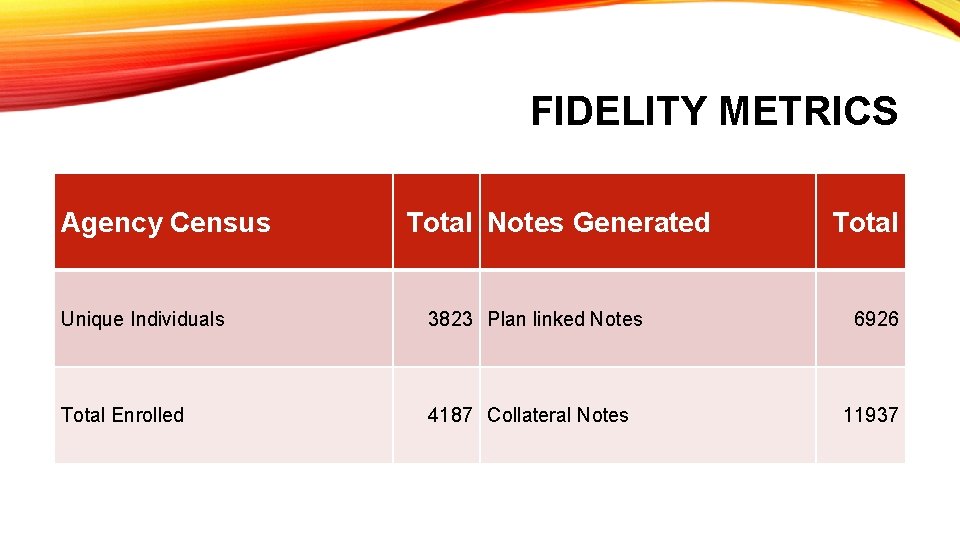 FIDELITY METRICS

| Agency Census | Total | Notes Generated | Total |
|---|---|---|---|
| Unique Individuals | 3823 | Plan linked Notes | 6926 |
| Total Enrolled | 4187 | Collateral Notes | 11937 |